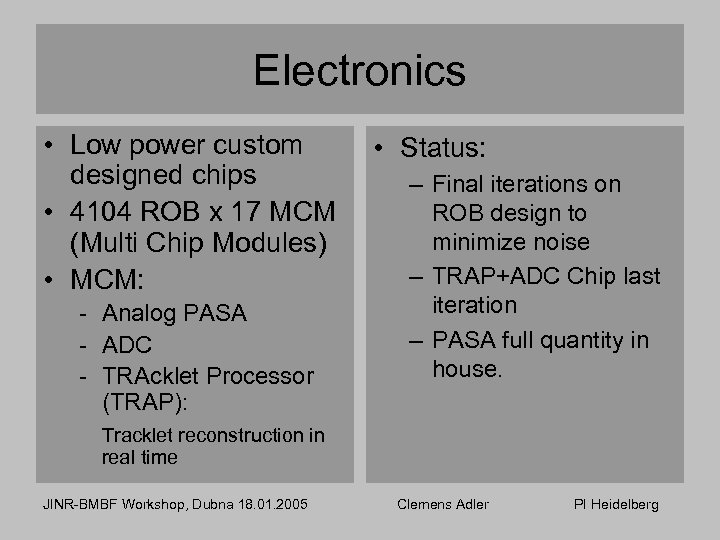 Electronics

• Low power custom designed chips
• 4104 ROB x 17 MCM (Multi Chip Modules)
• MCM:
- Analog PASA
- ADC
- TRAcklet Processor (TRAP):
Tracklet reconstruction in real time

• Status:
– Final iterations on ROB design to minimize noise
– TRAP+ADC Chip last iteration
– PASA full quantity in house.

JINR-BMBF Workshop, Dubna 18.01.2005 Clemens Adler PI Heidelberg